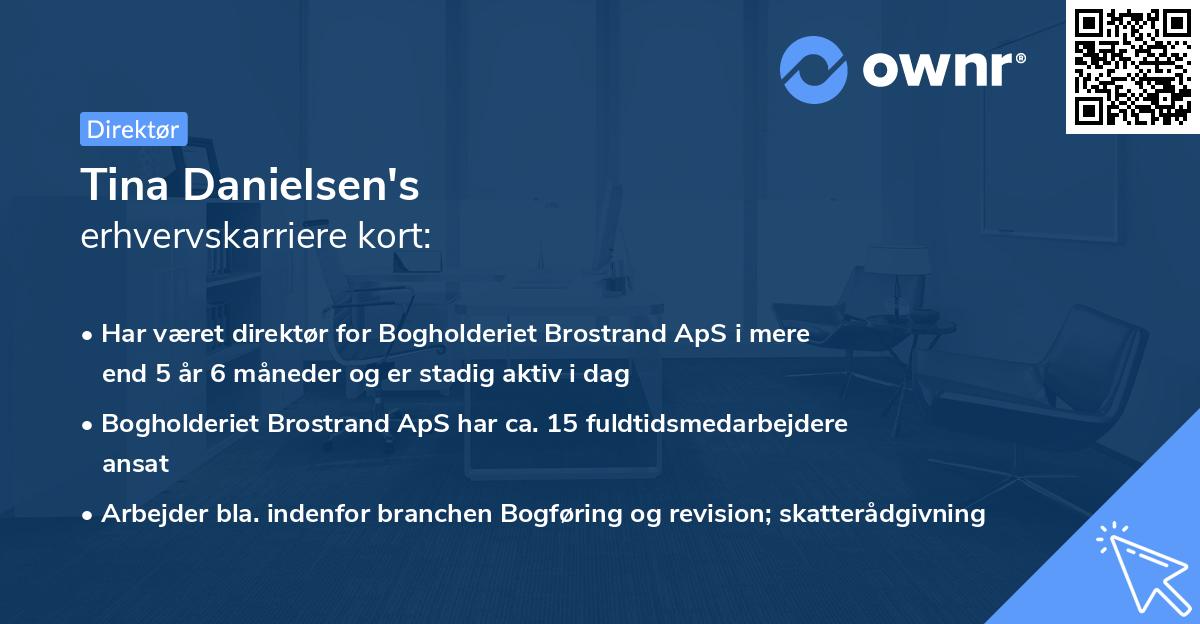 ownr®

Direktør

Tina Danielsen's
erhvervskarriere kort:

• Har været direktør for Bogholderiet Brostrand ApS i mere end 5 år 6 måneder og er stadig aktiv i dag

• Bogholderiet Brostrand ApS har ca. 15 fuldtidsmedarbejdere ansat

• Arbejder bla. indenfor branchen Bogføring og revision; skatterådgivning